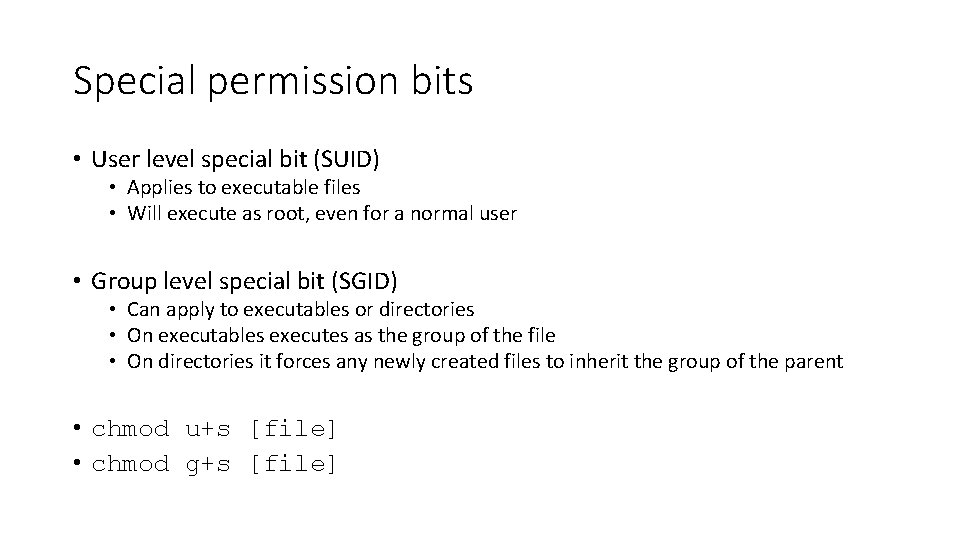 Special permission bits

• User level special bit (SUID)
  • Applies to executable files
  • Will execute as root, even for a normal user

• Group level special bit (SGID)
  • Can apply to executables or directories
  • On executables executes as the group of the file
  • On directories it forces any newly created files to inherit the group of the parent

• chmod u+s [file]
• chmod g+s [file]